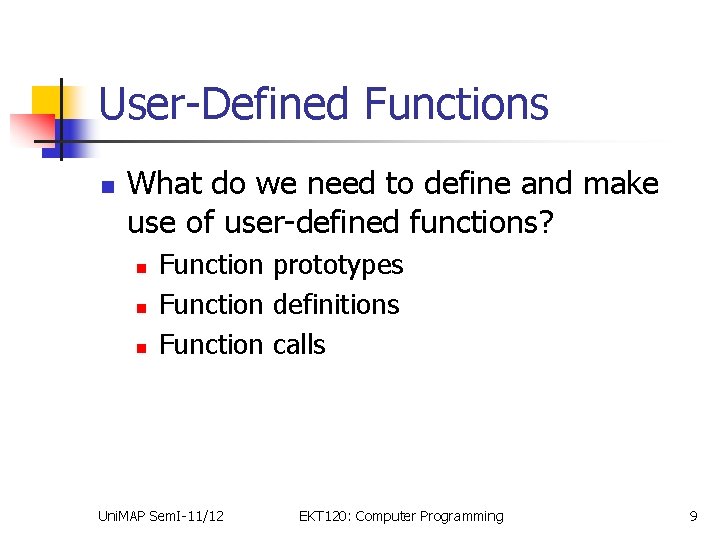 User-Defined Functions

What do we need to define and make use of user-defined functions?

Function prototypes

Function definitions

Function calls

UniMAP SemI-11/12 EKT120: Computer Programming 9